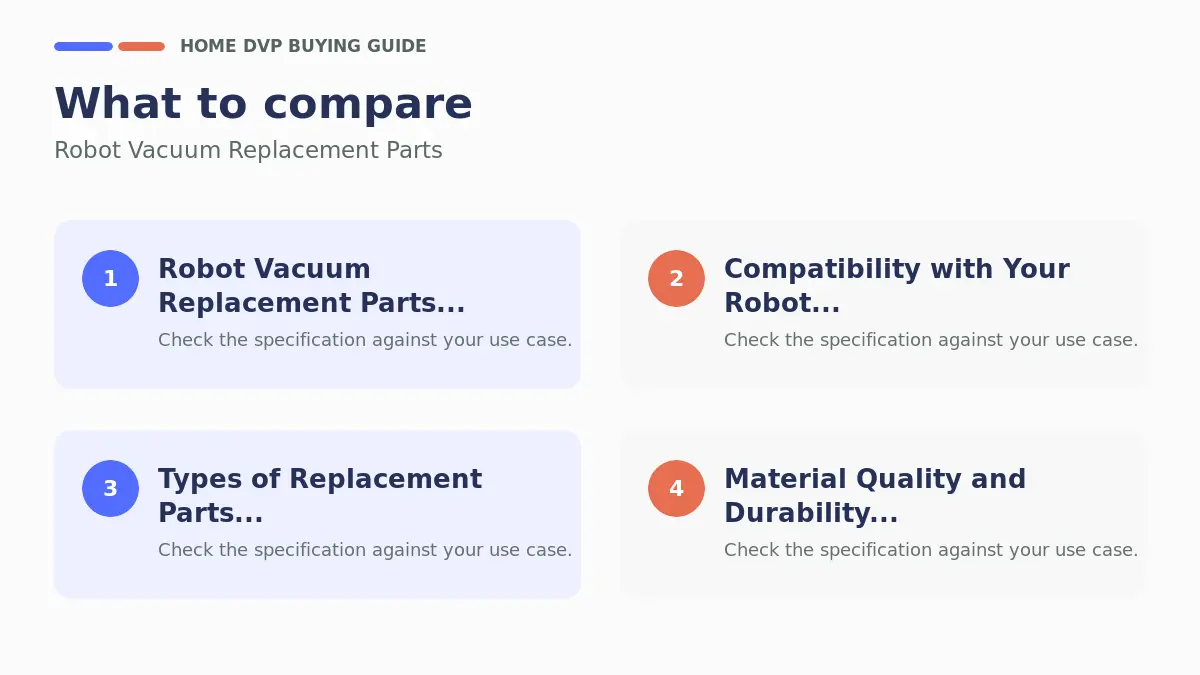 HOME DVP BUYING GUIDE

What to compare

Robot Vacuum Replacement Parts

1

Robot Vacuum Replacement Parts...

Check the specification against your use case.

2

Compatibility with Your Robot...

Check the specification against your use case.

3

Types of Replacement Parts...

Check the specification against your use case.

4

Material Quality and Durability...

Check the specification against your use case.